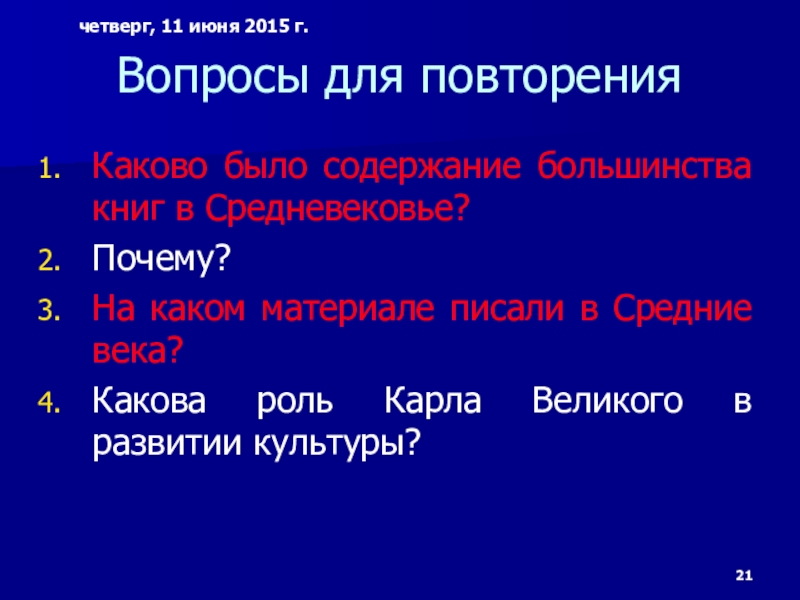 четверг, 11 июня 2015 г.

Вопросы для повторения

1. Каково было содержание большинства книг в Средневековье?
2. Почему?
3. На каком материале писали в Средние века?
4. Какова роль Карла Великого в развитии культуры?

21